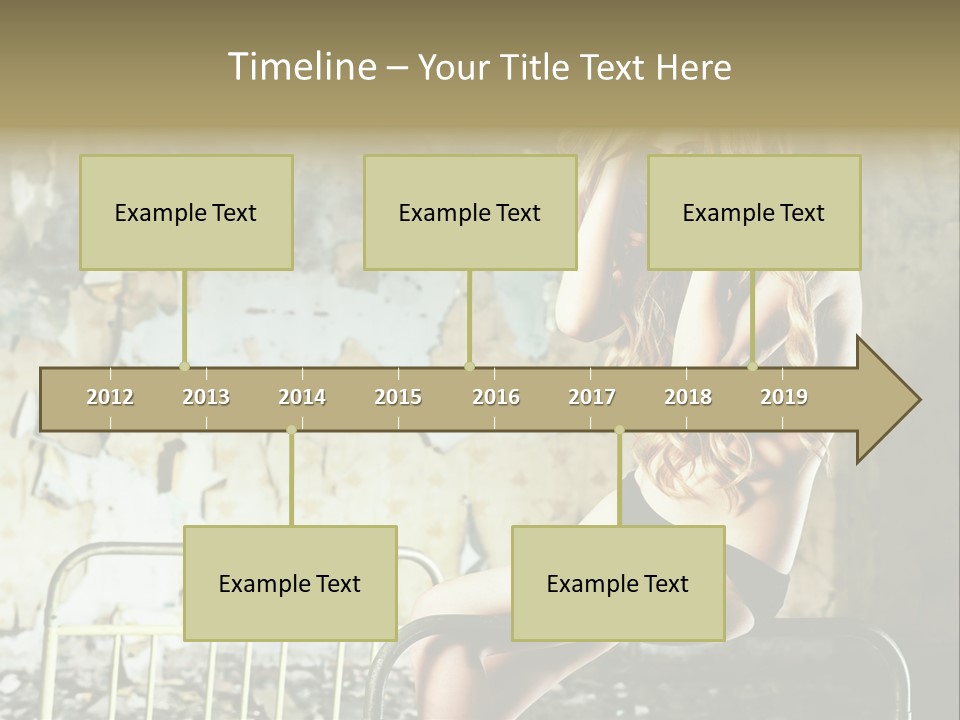 Timeline – Your Title Text Here

Example Text

Example Text

Example Text

2012 2013 2014 2015 2016 2017 2018 2019

Example Text

Example Text